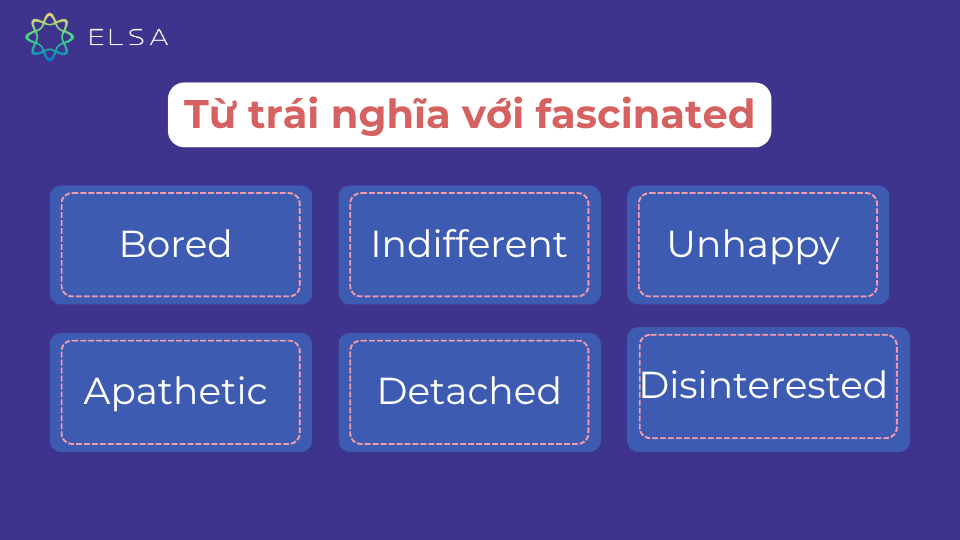 ELSA

Từ trái nghĩa với fascinated

Bored

Indifferent

Unhappy

Apathetic

Detached

Disinterested